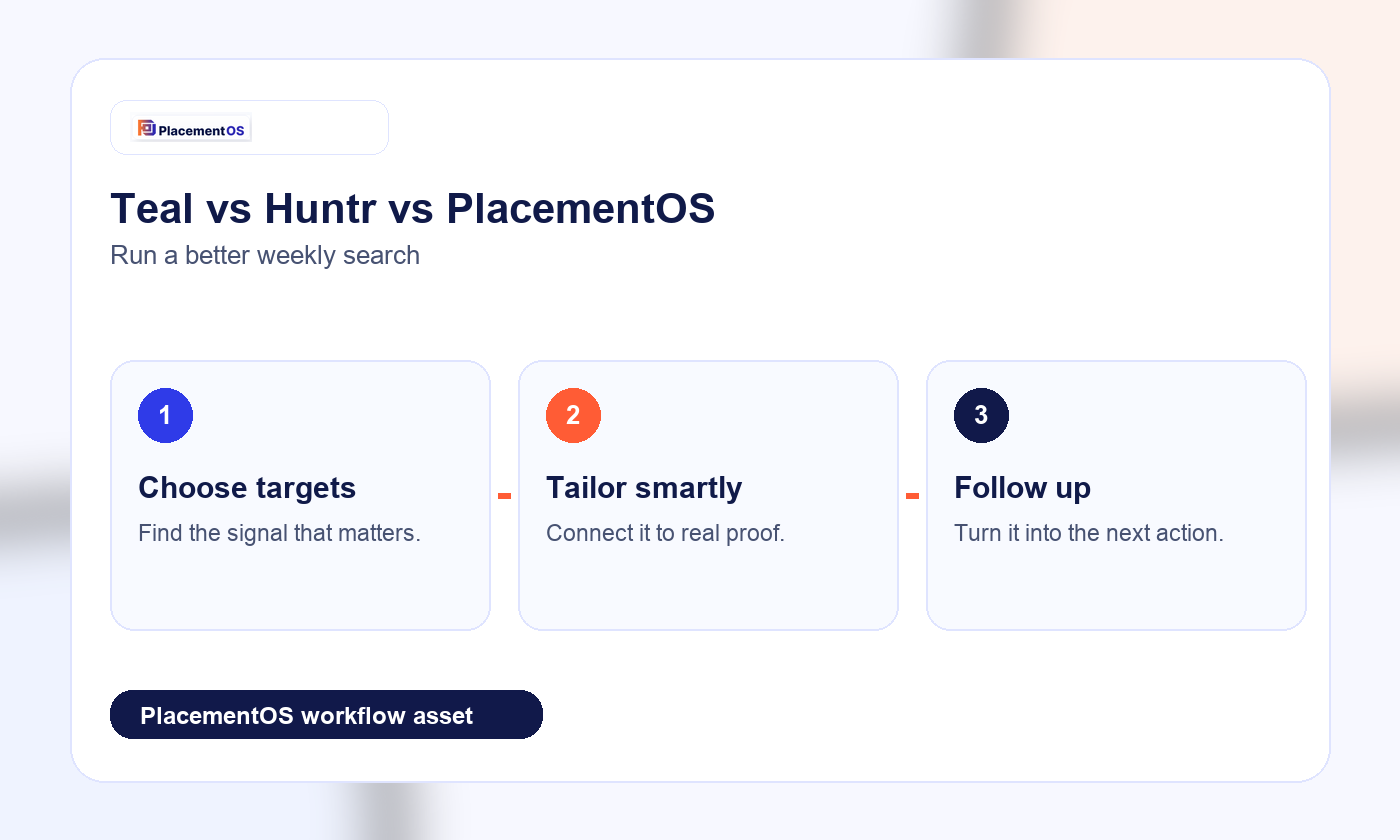 PlacementOS

Teal vs Huntr vs PlacementOS

Run a better weekly search

1

Choose targets

Find the signal that matters.

2

Tailor smartly

Connect it to real proof.

3

Follow up

Turn it into the next action.

PlacementOS workflow asset